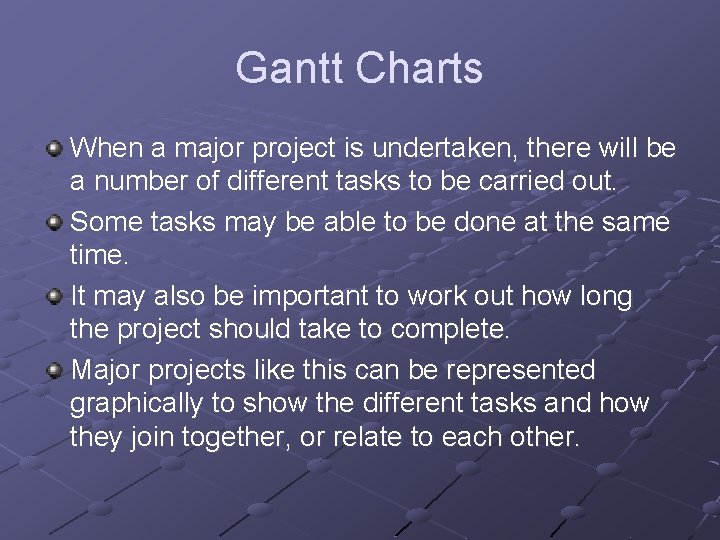 Gantt Charts

When a major project is undertaken, there will be a number of different tasks to be carried out.

Some tasks may be able to be done at the same time.

It may also be important to work out how long the project should take to complete.

Major projects like this can be represented graphically to show the different tasks and how they join together, or relate to each other.